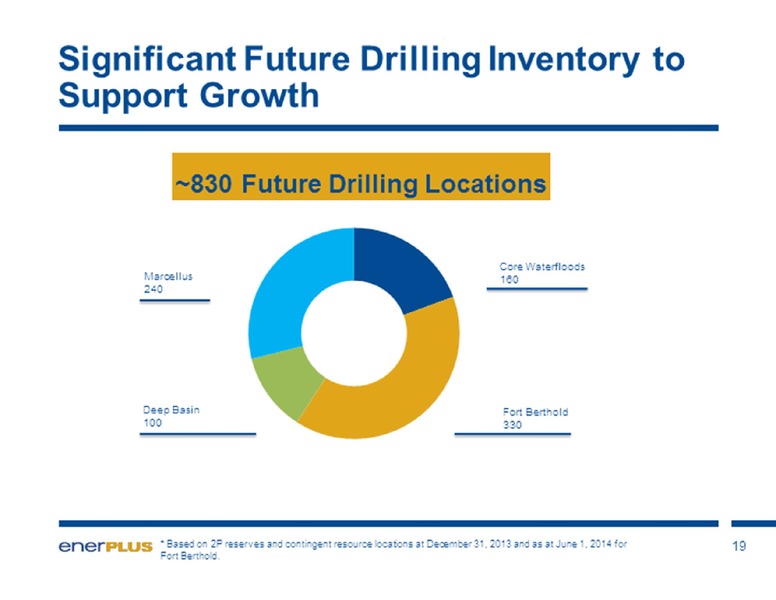 Significant Future Drilling Inventory to Support Growth

~830 Future Drilling Locations

Marcellus
240

Core Waterfloods
160

Deep Basin
100

Fort Berthold
330

enerPLUS

* Based on 2P reserves and contingent resource locations at December 31, 2013 and as at June 1, 2014 for Fort Berthold.

19